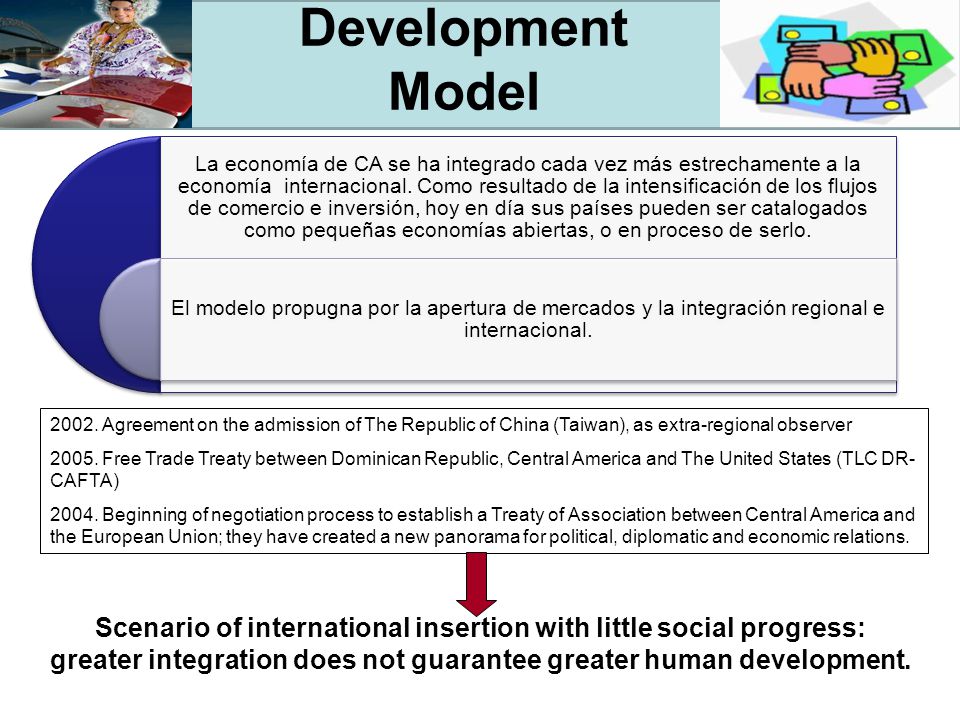 Development Model

La economía de CA se ha integrado cada vez más estrechamente a la economía internacional. Como resultado de la intensificación de los flujos de comercio e inversión, hoy en día sus países pueden ser catalogados como pequeñas economías abiertas, o en proceso de serlo.

El modelo propugna por la apertura de mercados y la integración regional e internacional.

2002. Agreement on the admission of The Republic of China (Taiwan), as extra-regional observer

2005. Free Trade Treaty between Dominican Republic, Central America and The United States (TLC DR-CAFTA)

2004. Beginning of negotiation process to establish a Treaty of Association between Central America and the European Union; they have created a new panorama for political, diplomatic and economic relations.

Scenario of international insertion with little social progress: greater integration does not guarantee greater human development.